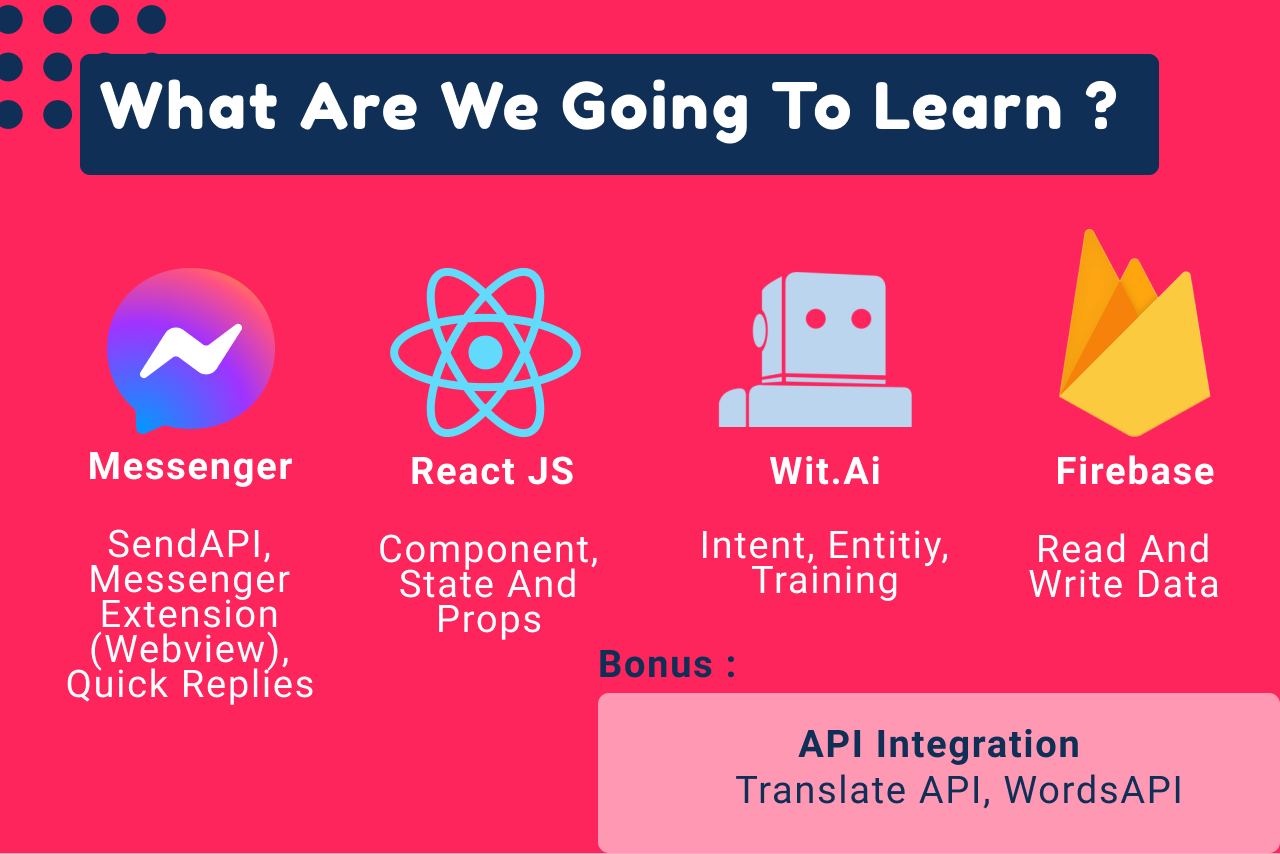 What Are We Going To Learn ?

Messenger

SendAPI, Messenger Extension (Webview), Quick Replies

React JS

Component, State And Props

Wit.Ai

Intent, Entitiy, Training

Firebase

Read And Write Data

Bonus :

API Integration
Translate API, WordsAPI